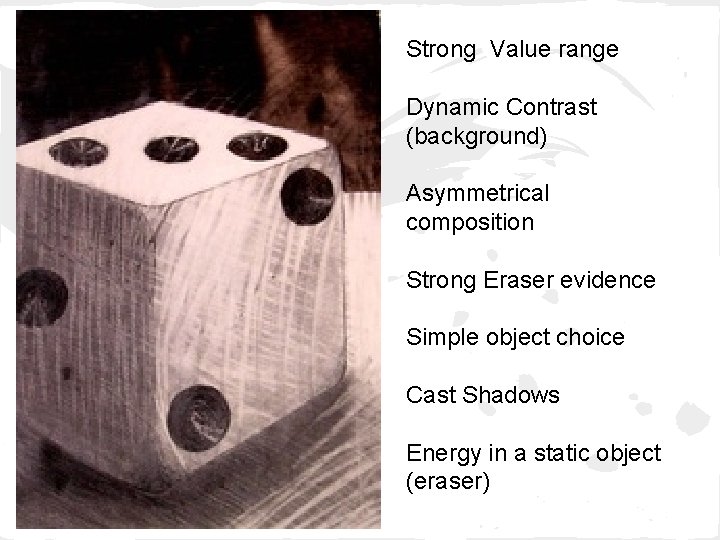 Strong Value range

Dynamic Contrast (background)

Asymmetrical composition

Strong Eraser evidence

Simple object choice

Cast Shadows

Energy in a static object (eraser)